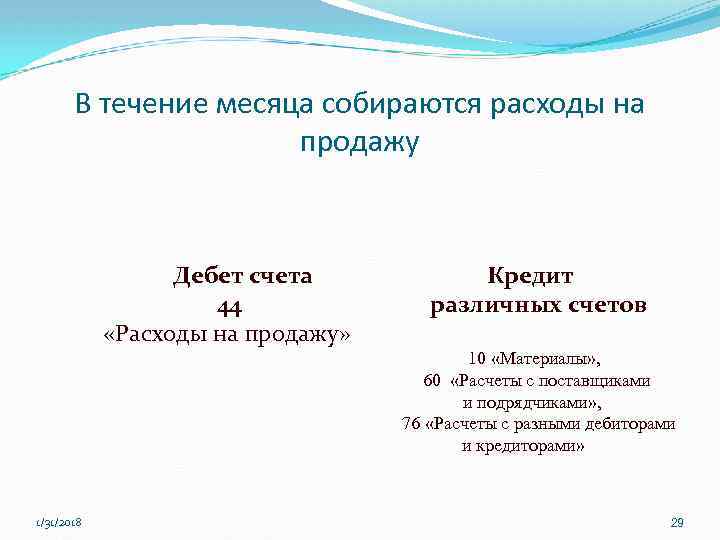 В течение месяца собираются расходы на продажу

Дебет счета
44
«Расходы на продажу»

Кредит
различных счетов

10 «Материалы»,
60 «Расчеты с поставщиками и подрядчиками»,
76 «Расчеты с разными дебиторами и кредиторами»

1/31/2018

29